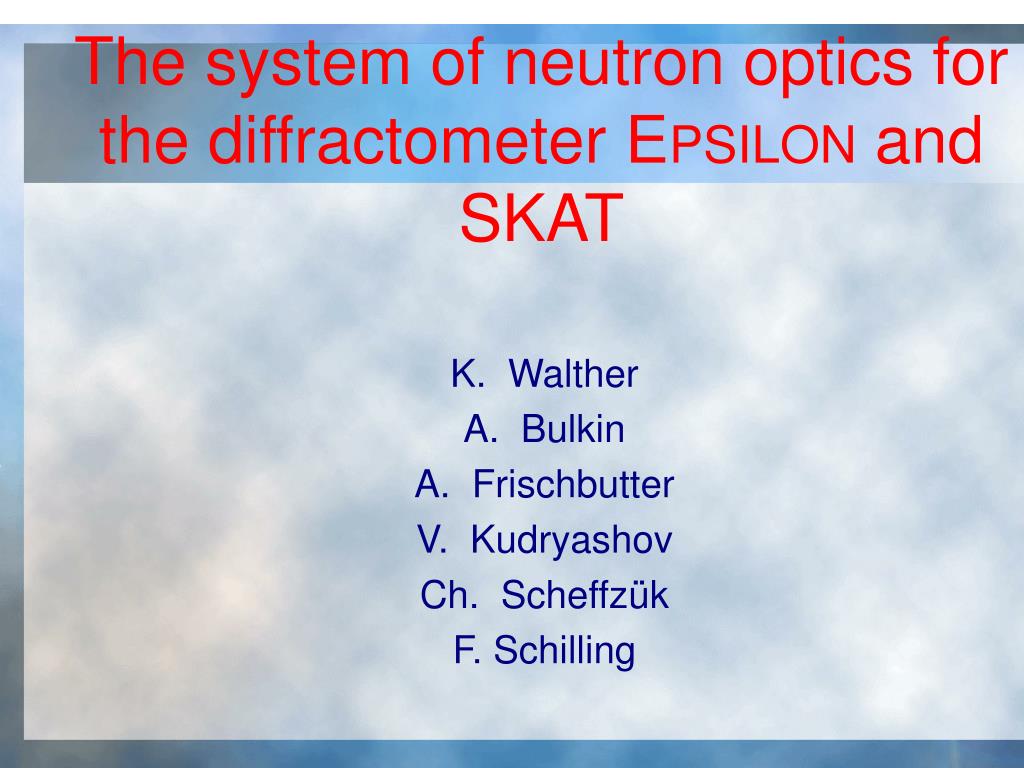 The system of neutron optics for the diffractometer EPSILON and SKAT

K. Walther
A. Bulkin
A. Frischbutter
V. Kudryashov
Ch. Scheffzük
F. Schilling